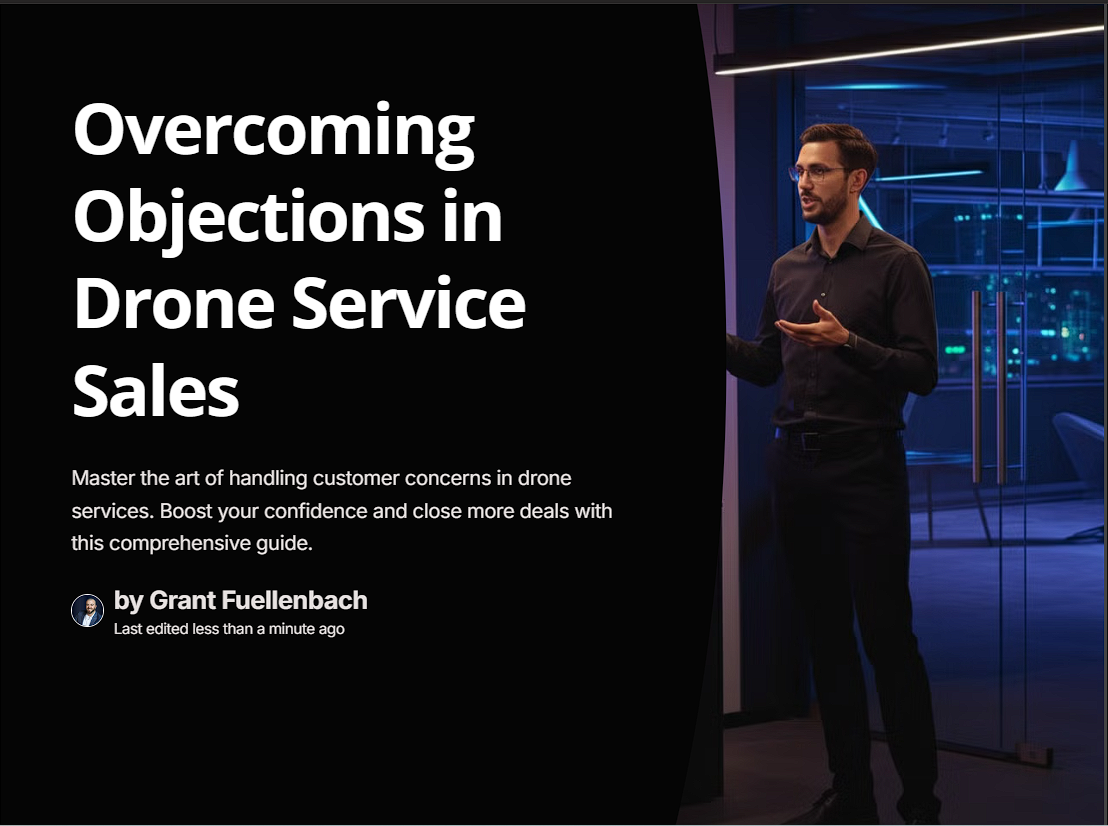 Overcoming Objections in Drone Service Sales

Master the art of handling customer concerns in drone services. Boost your confidence and close more deals with this comprehensive guide.

by Grant Fuellenbach
Last edited less than a minute ago